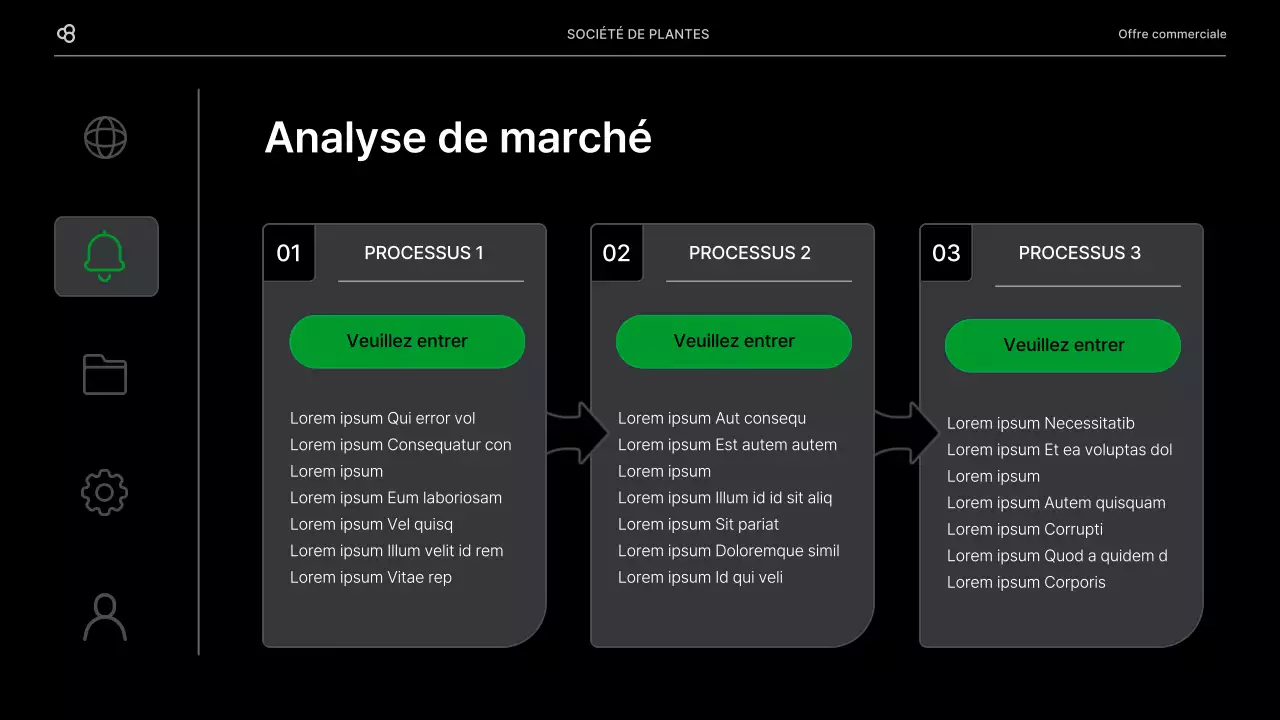 SOCIÉTÉ DE PLANTES

Offre commerciale

Analyse de marché

01

PROCESSUS 1

Veuillez entrer

Lorem ipsum Qui error vol
Lorem ipsum Consequatur con
Lorem ipsum
Lorem ipsum Eum laboriosam
Lorem ipsum Vel quisq
Lorem ipsum Illum velit id rem
Lorem ipsum Vitae rep

02

PROCESSUS 2

Veuillez entrer

Lorem ipsum Aut consequ
Lorem ipsum Est autem autem
Lorem ipsum
Lorem ipsum Illum id id sit aliq
Lorem ipsum Sit pariat
Lorem ipsum Doloremque simil
Lorem ipsum Id qui veli

03

PROCESSUS 3

Veuillez entrer

Lorem ipsum Necessitatib
Lorem ipsum Et ea voluptas dol
Lorem ipsum
Lorem ipsum Autem quisquam
Lorem ipsum Corrupti
Lorem ipsum Quod a quidem d
Lorem ipsum Corporis